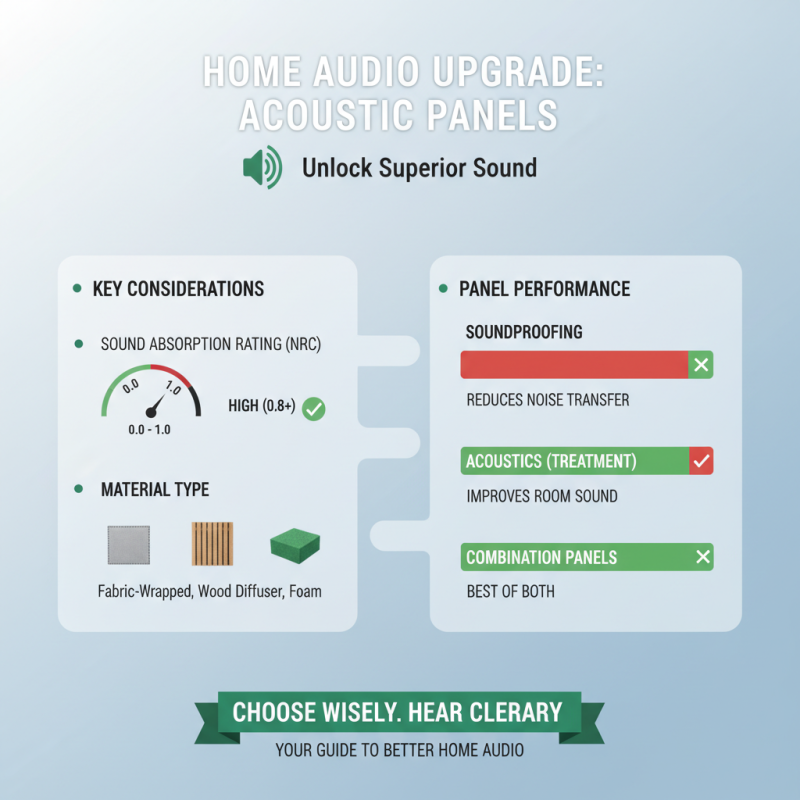 HOME AUDIO UPGRADE: ACOUSTIC PANELS

Unlock Superior Sound

KEY CONSIDERATIONS

SOUND ABSORPTION RATING (NRC)

0.0

1.0

0.0 - 1.0

HIGH (0.8+)

MATERIAL TYPE

Fabric-Wrapped, Wood Diffuser, Foam

PANEL PERFORMANCE

SOUNDPROOFING

REDUCES NOISE TRANSFER

ACOUSTICS (TREATMENT)

IMPROVES ROOM SOUND

COMBINATION PANELS

BEST OF BOTH

CHOOSE WISELY. HEAR CLERARY

YOUR GUIDE TO BETTER HOME AUDIO